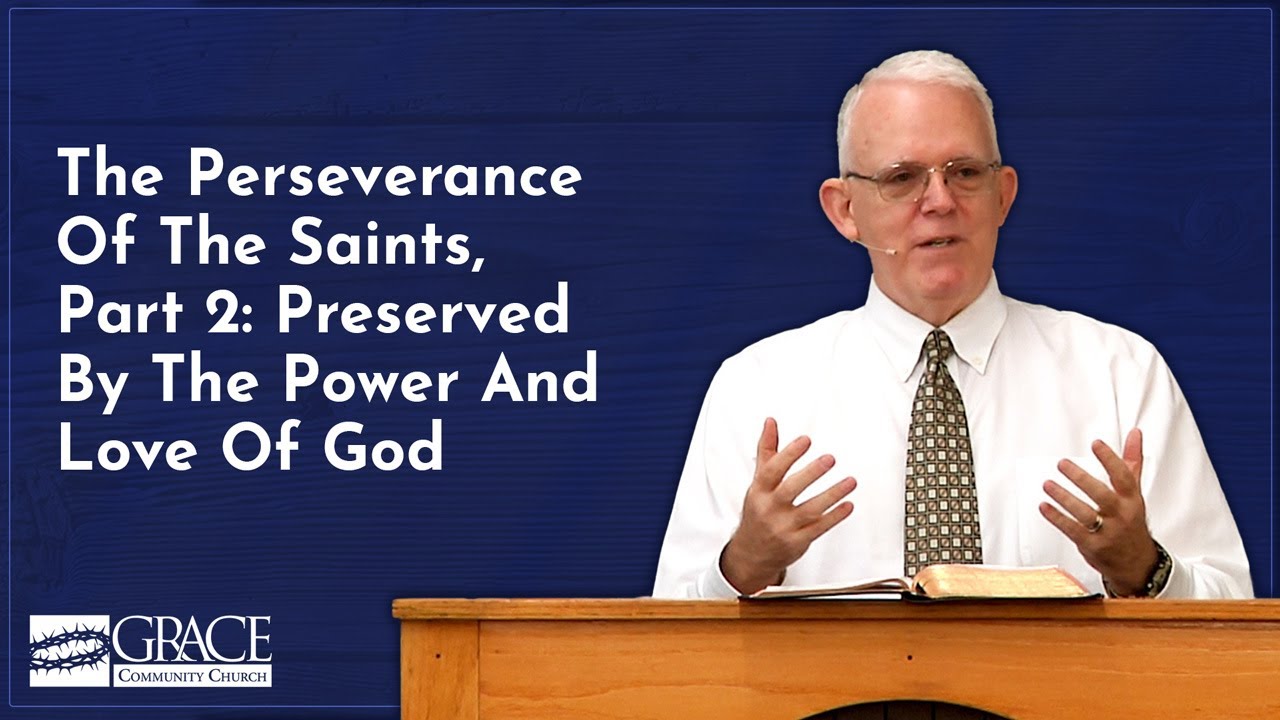 The Perseverance Of The Saints, Part 2: Preserved By The Power And Love Of God

GRACE
COMMUNITY CHURCH